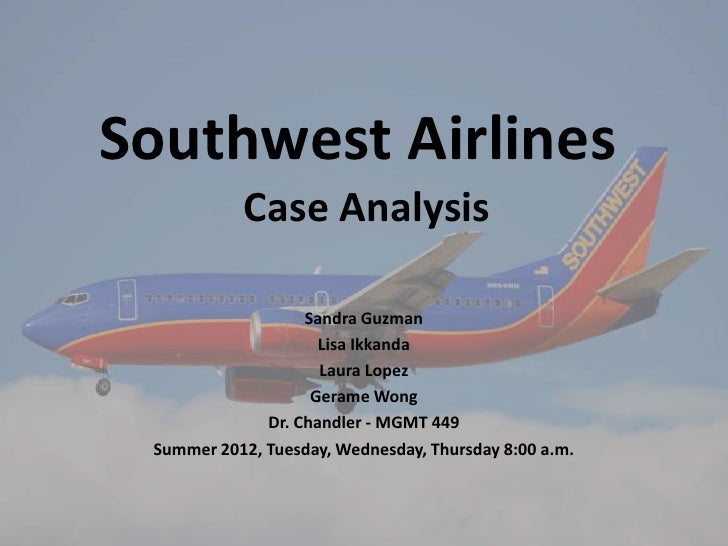 Southwest Airlines
Case Analysis

SOUTHWEST

Sandra Guzman
Lisa Ikkanda
Laura Lopez
Gerame Wong
Dr. Chandler - MGMT 449
Summer 2012, Tuesday, Wednesday, Thursday 8:00 a.m.